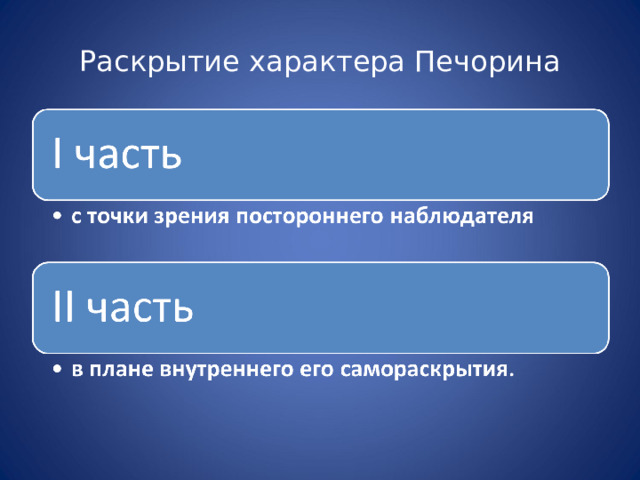 Раскрытие характера Печорина

I часть

• с точки зрения постороннего наблюдателя

II часть

• в плане внутреннего его самораскрытия.